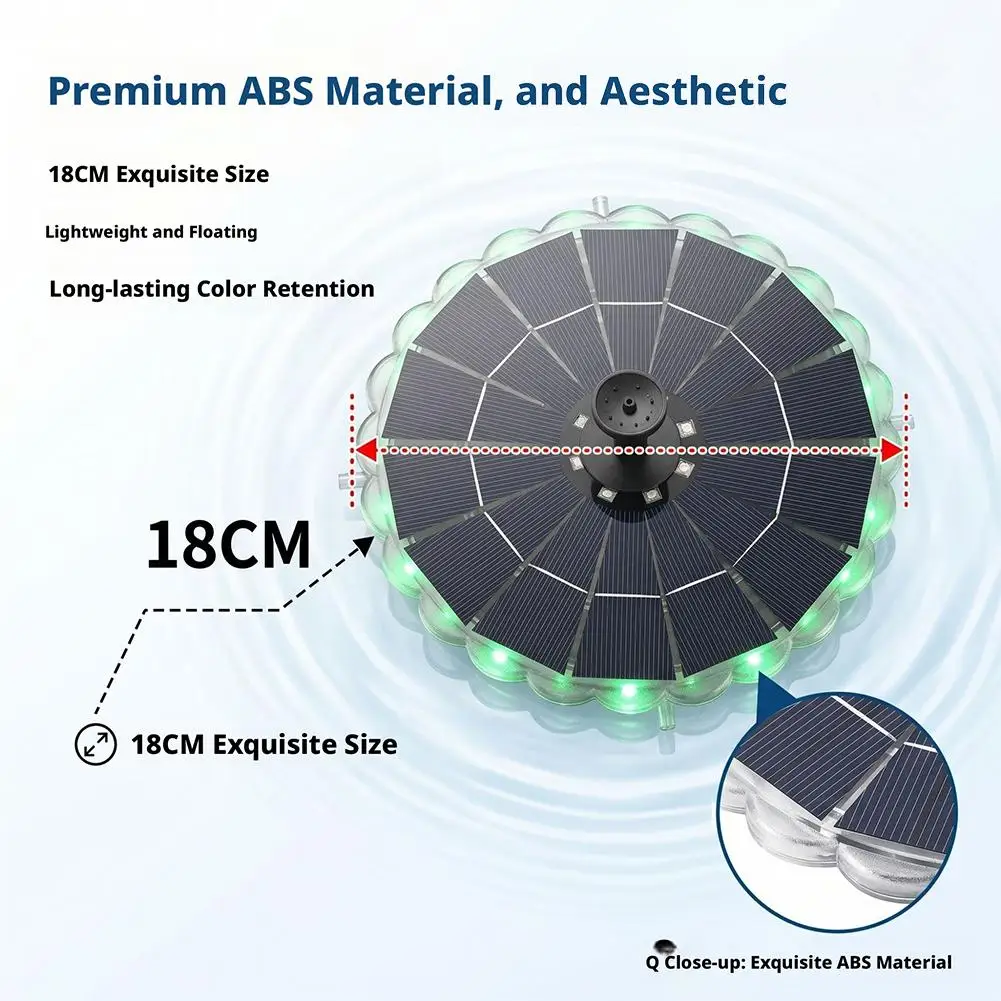 Premium ABS Material, and Aesthetic

18CM Exquisite Size

Lightweight and Floating

Long-lasting Color Retention

18CM

18CM Exquisite Size

Q Close-up: Exquisite ABS Material